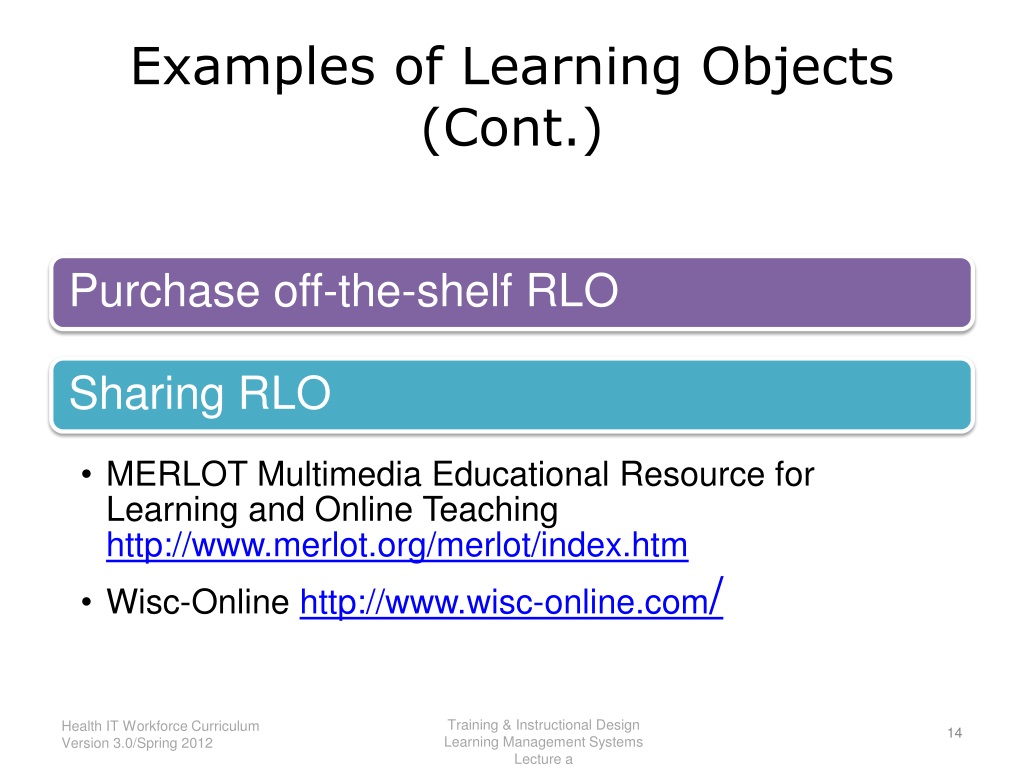 Examples of Learning Objects (Cont.)

Purchase off-the-shelf RLO

Sharing RLO

• MERLOT Multimedia Educational Resource for Learning and Online Teaching http://www.merlot.org/merlot/index.htm

• Wisc-Online http://www.wisc-online.com/

Health IT Workforce Curriculum
Version 3.0/Spring 2012

Training & Instructional Design
Learning Management Systems
Lecture a

14